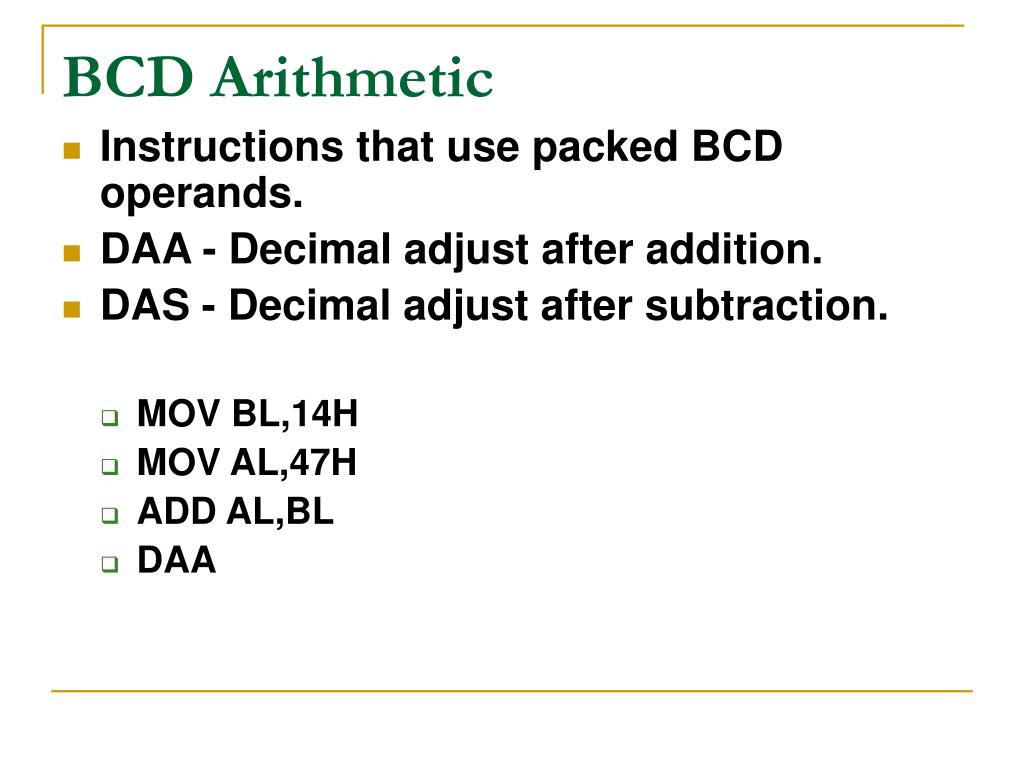 BCD Arithmetic

- Instructions that use packed BCD operands.
- DAA - Decimal adjust after addition.
- DAS - Decimal adjust after subtraction.

  - MOV BL,14H
  - MOV AL,47H
  - ADD AL,BL
  - DAA